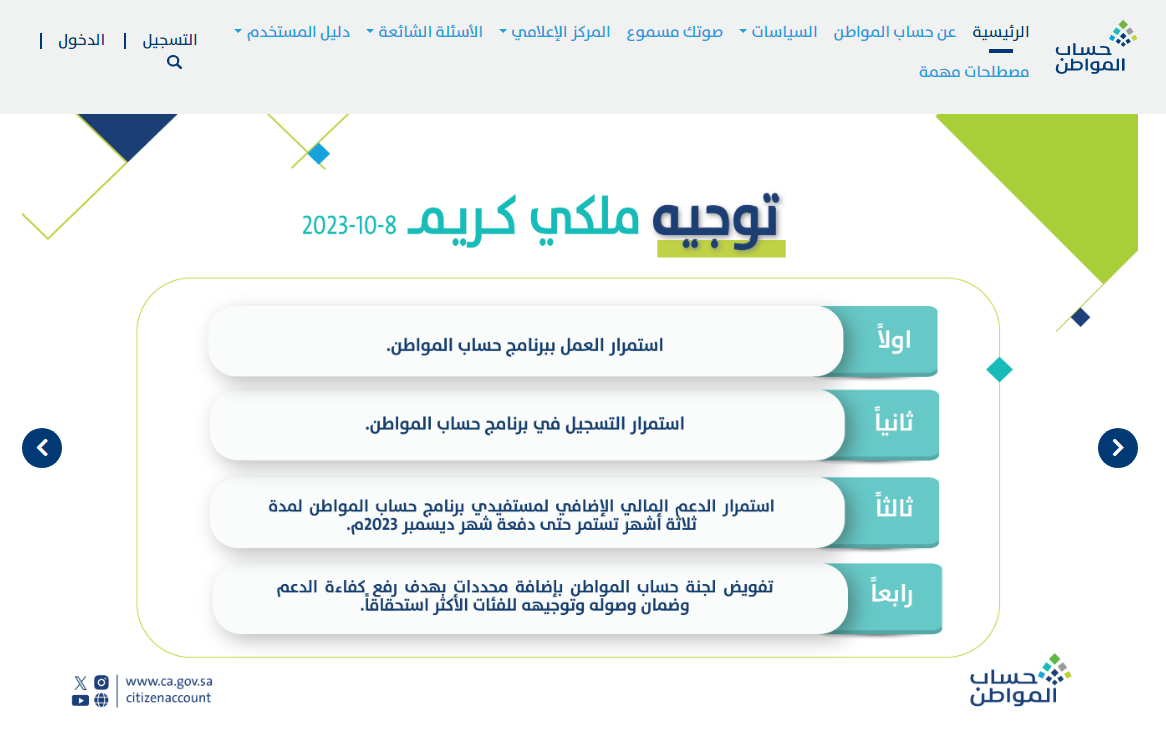 حساب المواطن

الرئيسية عن حساب المواطن السياسات صوتك مسموع المركز الإعلامي الأسئلة الشائعة دليل المستخدم

مصطلحات مهمة

التسجيل | الدخول |

توجيه ملكي كريم 2023-10-8

اولاً
استمرار العمل ببرنامج حساب المواطن.

ثانياً
استمرار التسجيل في برنامج حساب المواطن.

ثالثاً
استمرار الدعم المالي الإضافي لمستفيدي برنامج حساب المواطن لمدة ثلاثة أشهر تستمر حتى دفعة شهر ديسمبر 2023م.

رابعاً
تفويض لجنة حساب المواطن بإضافة محددات بهدف رفع كفاءة الدعم وضمان وصوله وتوجيهه للفئات الأكثر استحقاقاً.

حساب المواطن

www.ca.gov.sa
citizenaccount